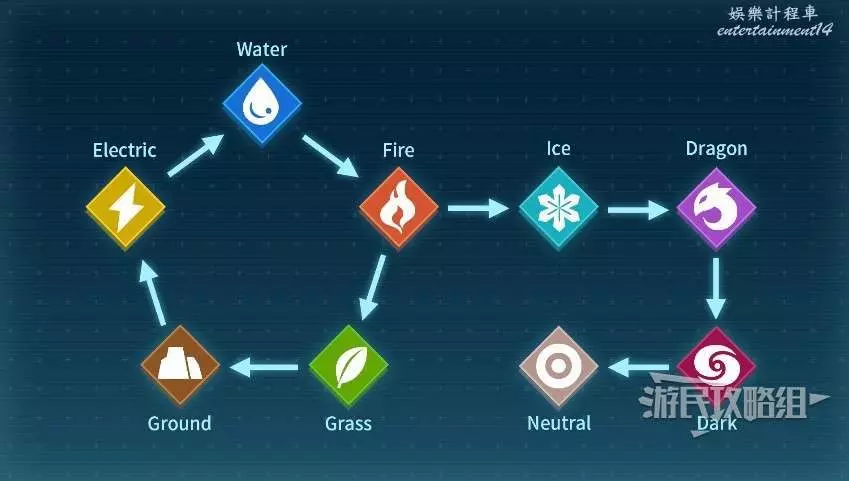 娛樂計程車
entertainment14

Water

Electric

Fire

Ice

Dragon

Ground

Grass

Neutral

Dark

游民攻略组